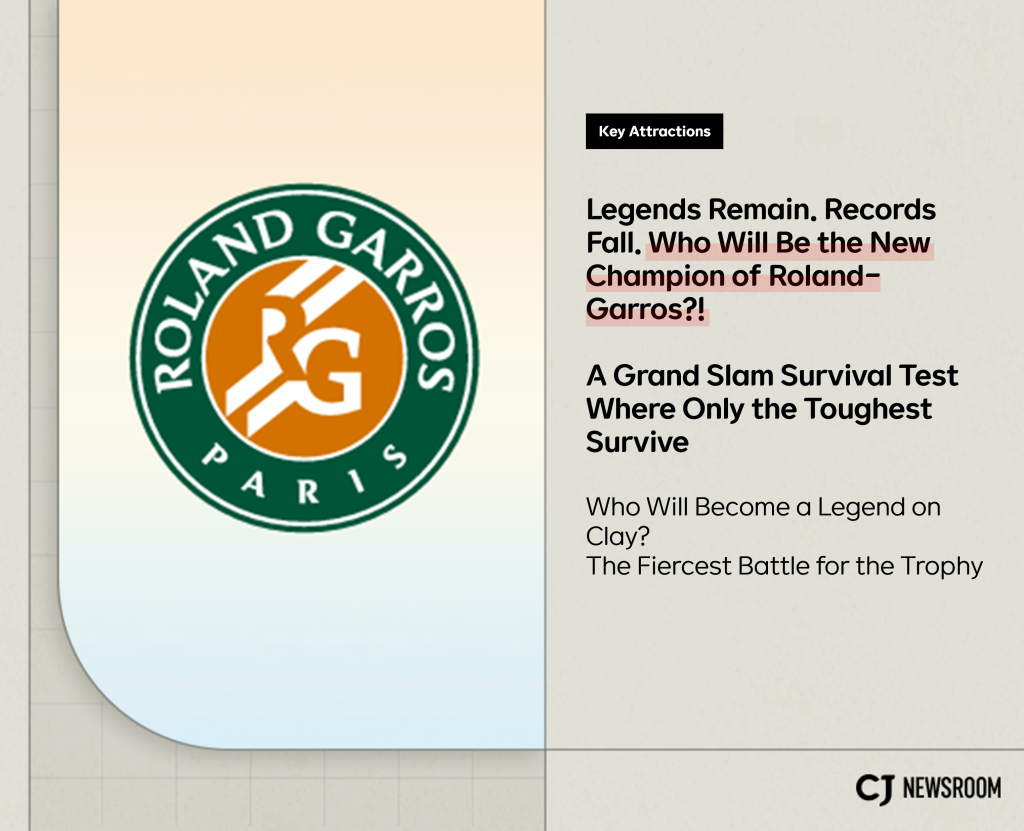 ROLAND GARROS
RG
PARIS

Key Attractions

Legends Remain. Records Fall. Who Will Be the New Champion of Roland-Garros?!

A Grand Slam Survival Test Where Only the Toughest Survive

Who Will Become a Legend on Clay?
The Fiercest Battle for the Trophy

CJ NEWSROOM